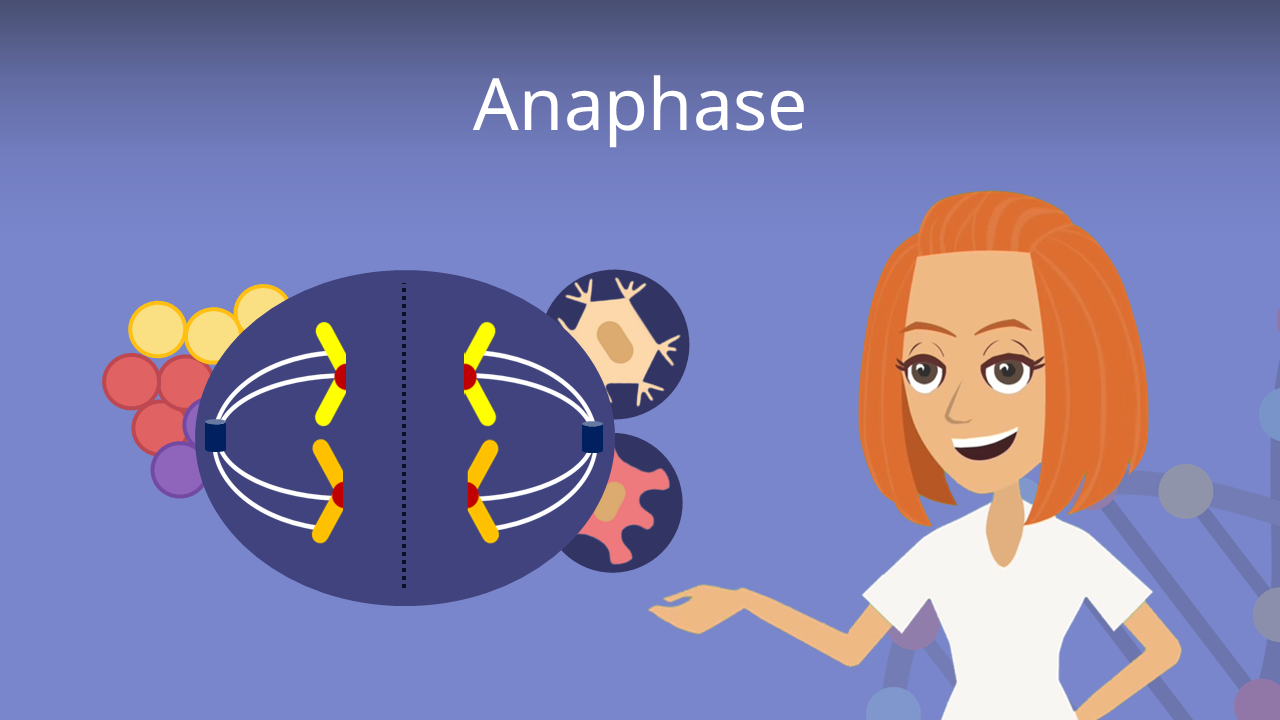 Anaphase